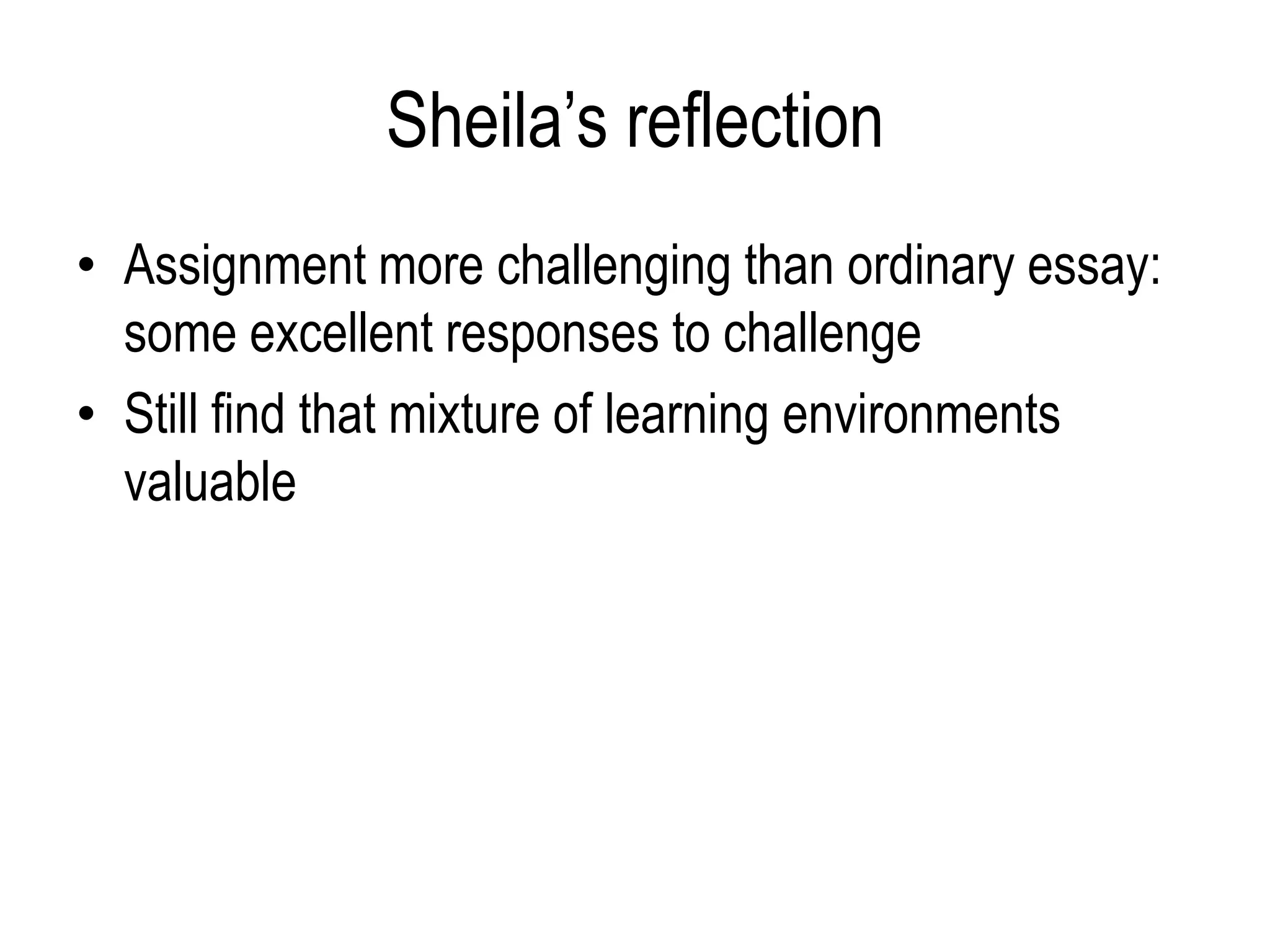 Sheila’s reflection

• Assignment more challenging than ordinary essay: some excellent responses to challenge
• Still find that mixture of learning environments valuable